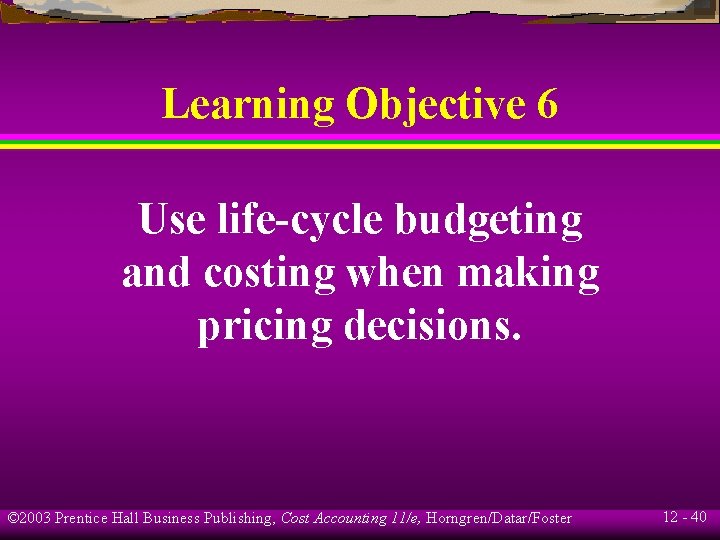 Learning Objective 6

Use life-cycle budgeting and costing when making pricing decisions.

©2003 Prentice Hall Business Publishing, Cost Accounting 11/e, Horngren/Datar/Foster

12 - 40